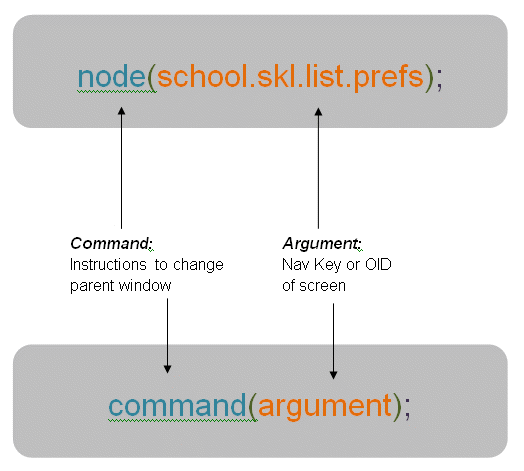 node(school.skl.list.prefs);

Command:
Instructions to change parent window

Argument:
Nav Key or OID of screen

command(argument);